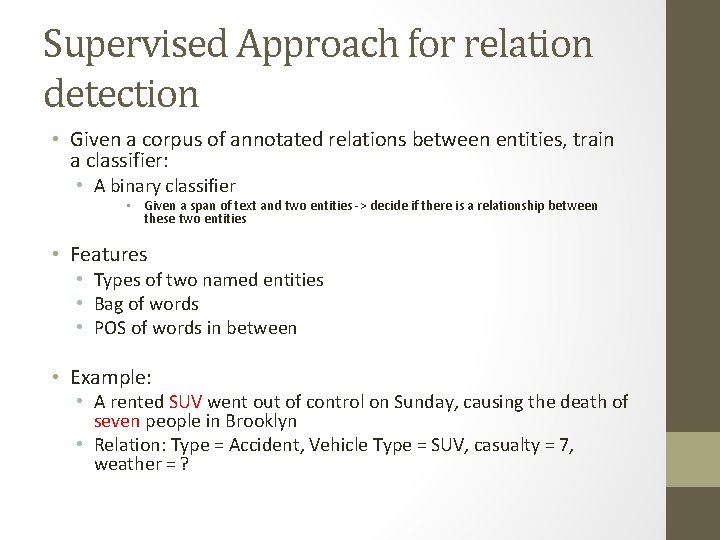 Supervised Approach for relation detection

• Given a corpus of annotated relations between entities, train a classifier:
  • A binary classifier
    • Given a span of text and two entities -> decide if there is a relationship between these two entities

• Features
  • Types of two named entities
  • Bag of words
  • POS of words in between

• Example:
  • A rented SUV went out of control on Sunday, causing the death of seven people in Brooklyn
  • Relation: Type = Accident, Vehicle Type = SUV, casualty = 7, weather = ?